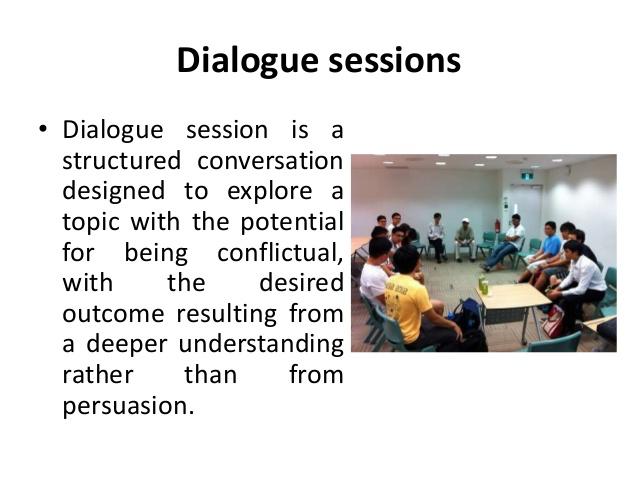 Dialogue sessions

• Dialogue session is a structured conversation designed to explore a topic with the potential for being conflictual, with the desired outcome resulting from a deeper understanding rather than from persuasion.